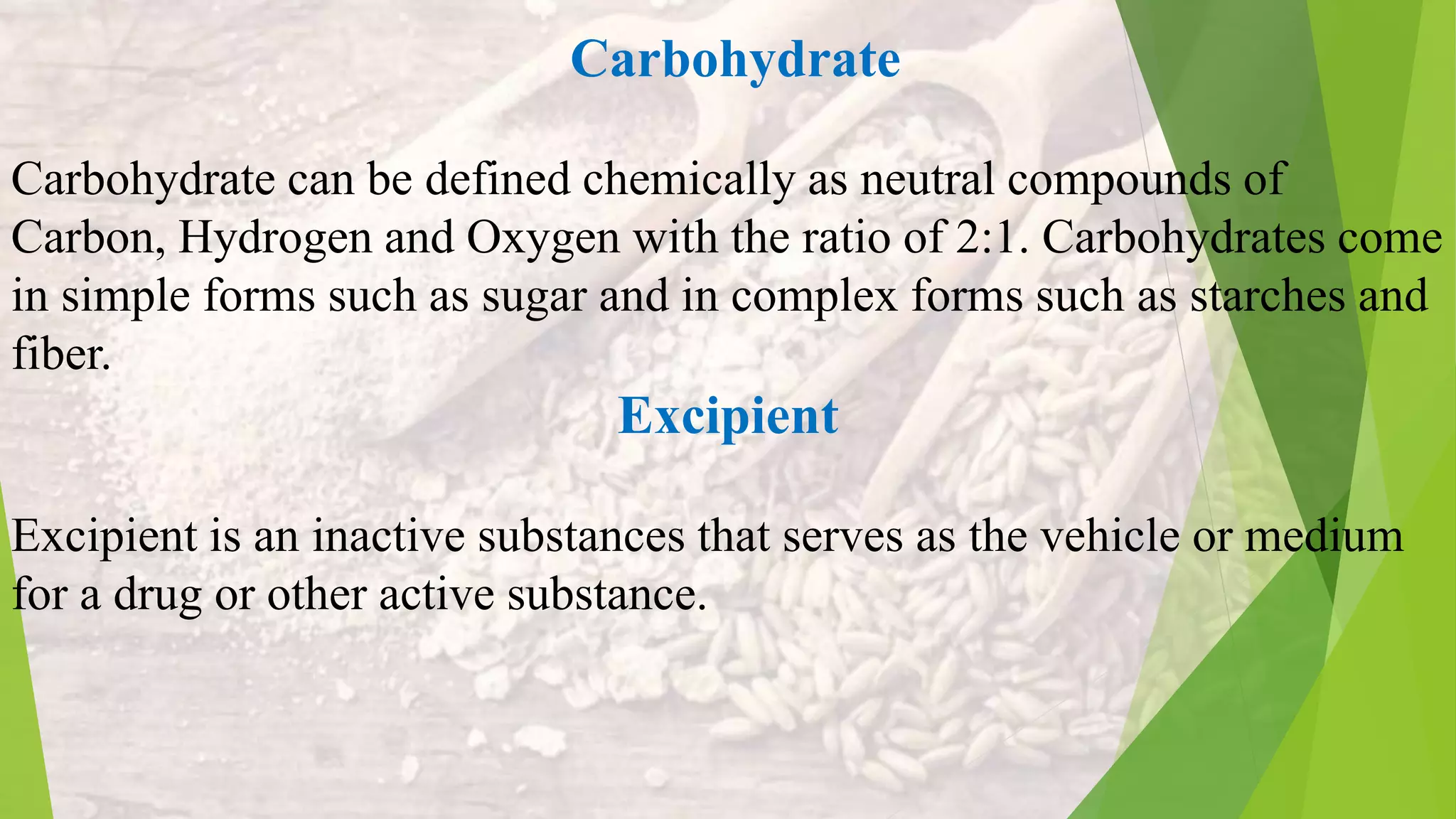 Carbohydrate

Carbohydrate can be defined chemically as neutral compounds of Carbon, Hydrogen and Oxygen with the ratio of 2:1. Carbohydrates come in simple forms such as sugar and in complex forms such as starches and fiber.

Excipient

Excipient is an inactive substances that serves as the vehicle or medium for a drug or other active substance.